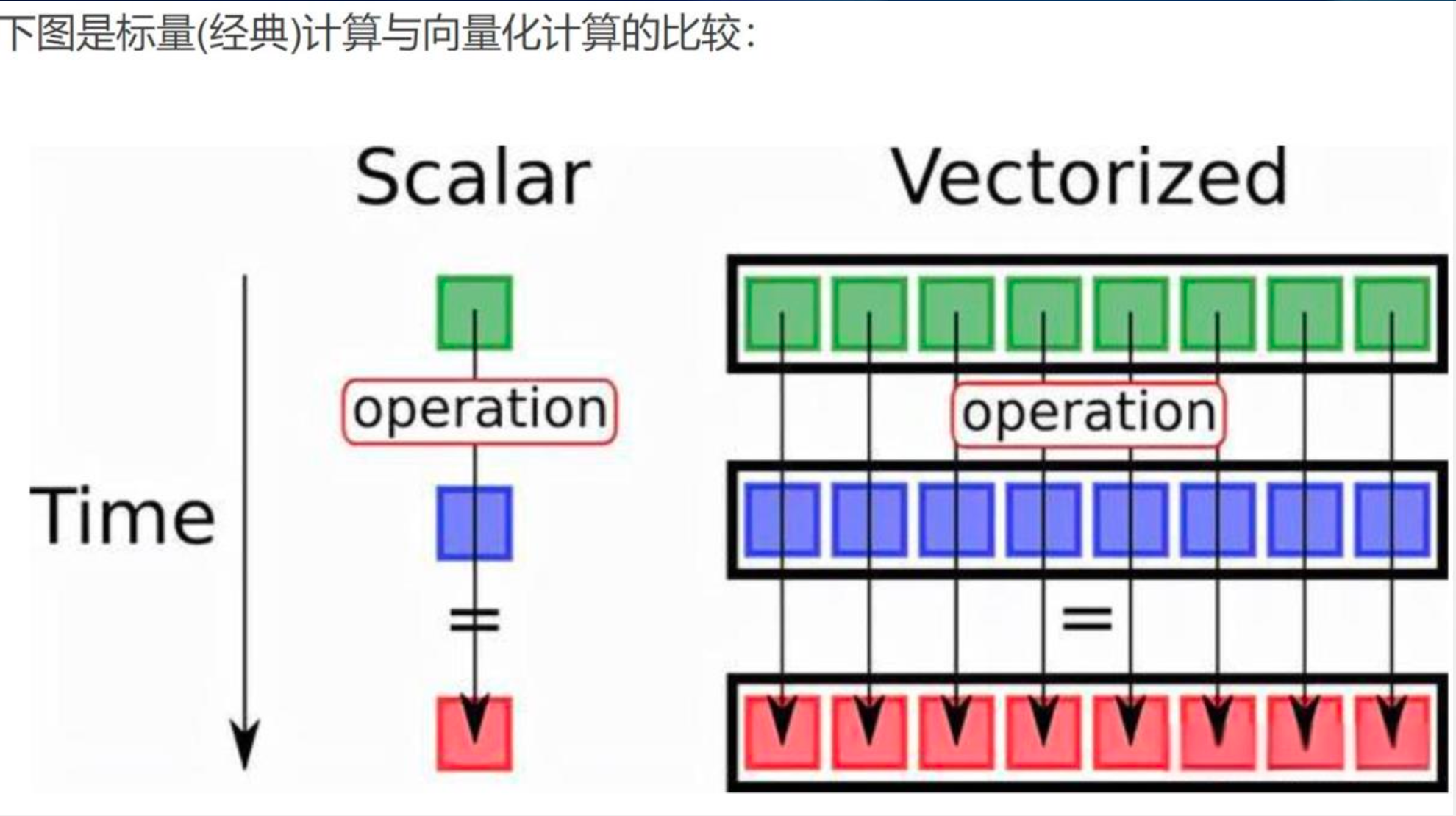 下图是标量(经典)计算与向量化计算的比较:

Scalar

Vectorized

Time

operation

=

operation

=